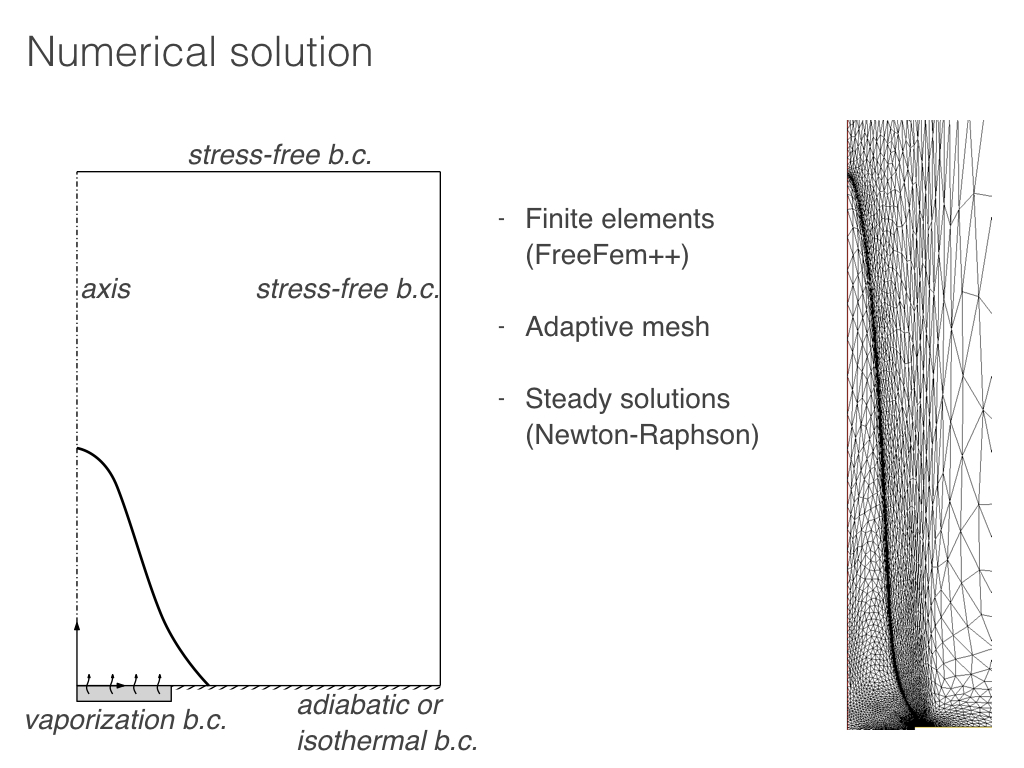 Numerical solution

stress-free b.c.

axis

stress-free b.c.

vaporization b.c.

adiabatic or isothermal b.c.

- Finite elements (FreeFem++)

- Adaptive mesh

- Steady solutions (Newton-Raphson)